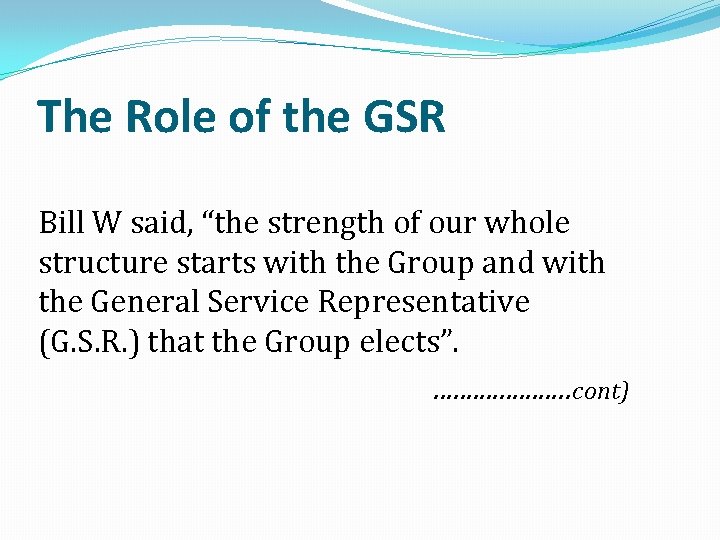 The Role of the GSR

Bill W said, “the strength of our whole structure starts with the Group and with the General Service Representative (G.S.R.) that the Group elects”.

…………………cont)